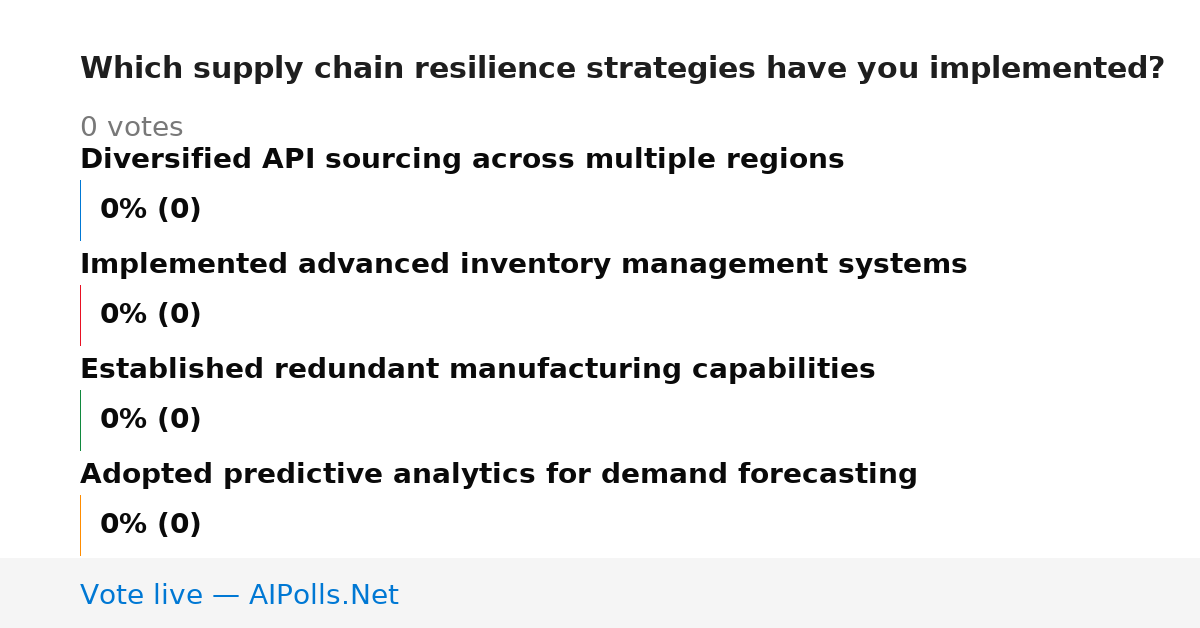 Which supply chain resilience strategies have you implemented?

0 votes

Diversified API sourcing across multiple regions

0% (0)

Implemented advanced inventory management systems

0% (0)

Established redundant manufacturing capabilities

0% (0)

Adopted predictive analytics for demand forecasting

0% (0)

Vote live — AIPolls.Net